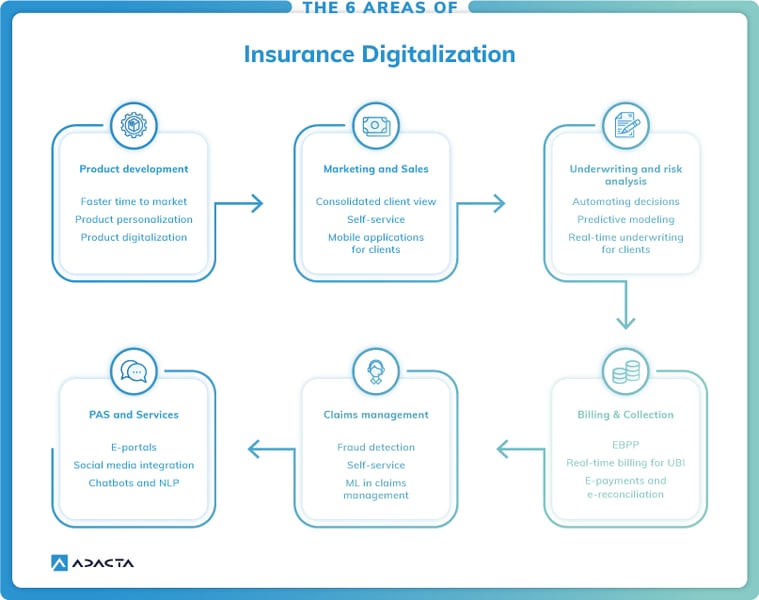 THE 6 AREAS OF

Insurance Digitalization

Product development

Faster time to market
Product personalization
Product digitalization

Marketing and Sales

Consolidated client view
Self-service
Mobile applications for clients

Underwriting and risk analysis

Automating decisions
Predictive modeling
Real-time underwriting for clients

Billing & Collection

EBPP
Real-time billing for UBI
E-payments and e-reconciliation

Claims management

Fraud detection
Self-service
ML in claims management

PAS and Services

E-portals
Social media integration
Chatbots and NLP

ADACTA